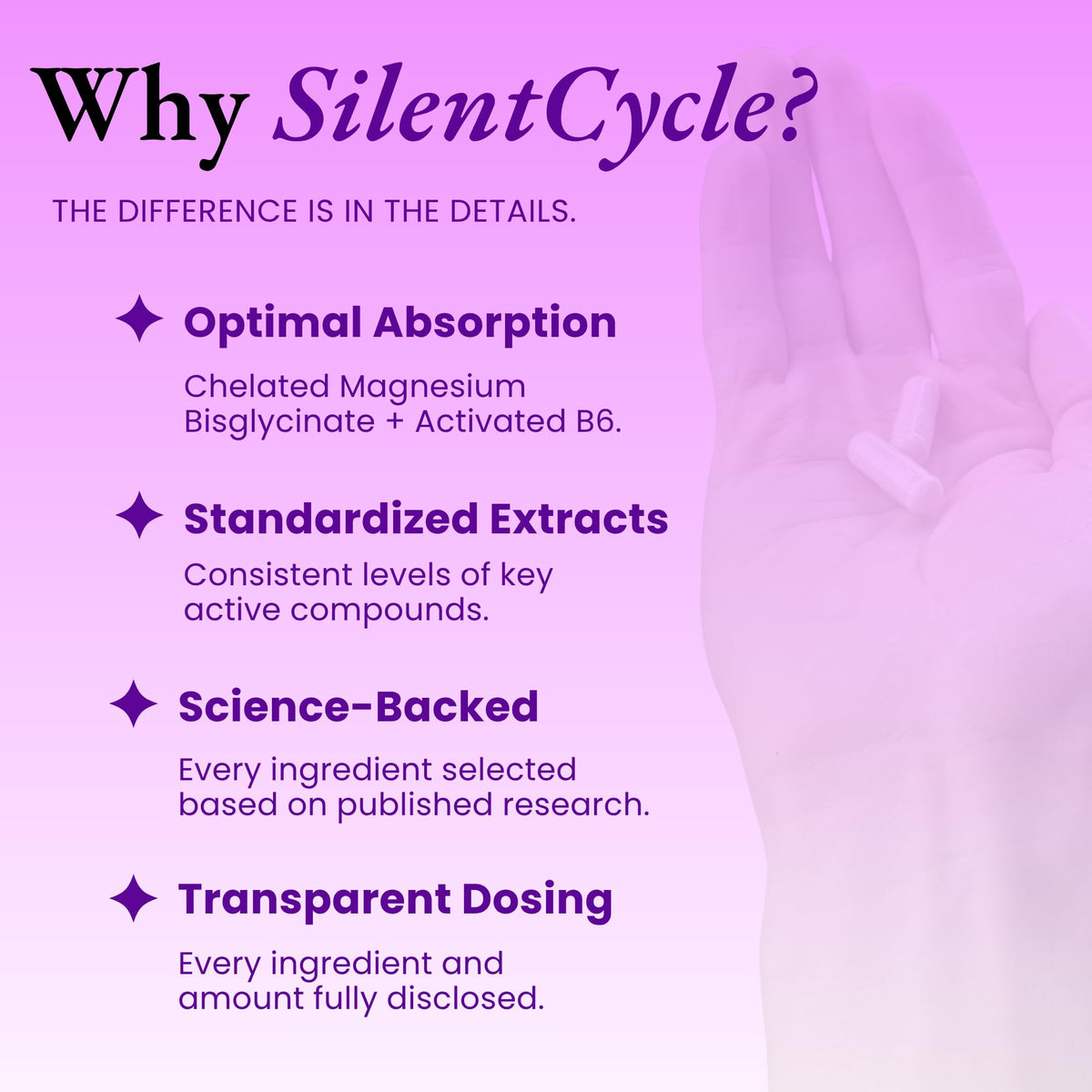 Why SilentCycle?

THE DIFFERENCE IS IN THE DETAILS.

Optimal Absorption

Chelated Magnesium Bisglycinate + Activated B6.

Standardized Extracts

Consistent levels of key active compounds.

Science-Backed

Every ingredient selected based on published research.

Transparent Dosing

Every ingredient and amount fully disclosed.